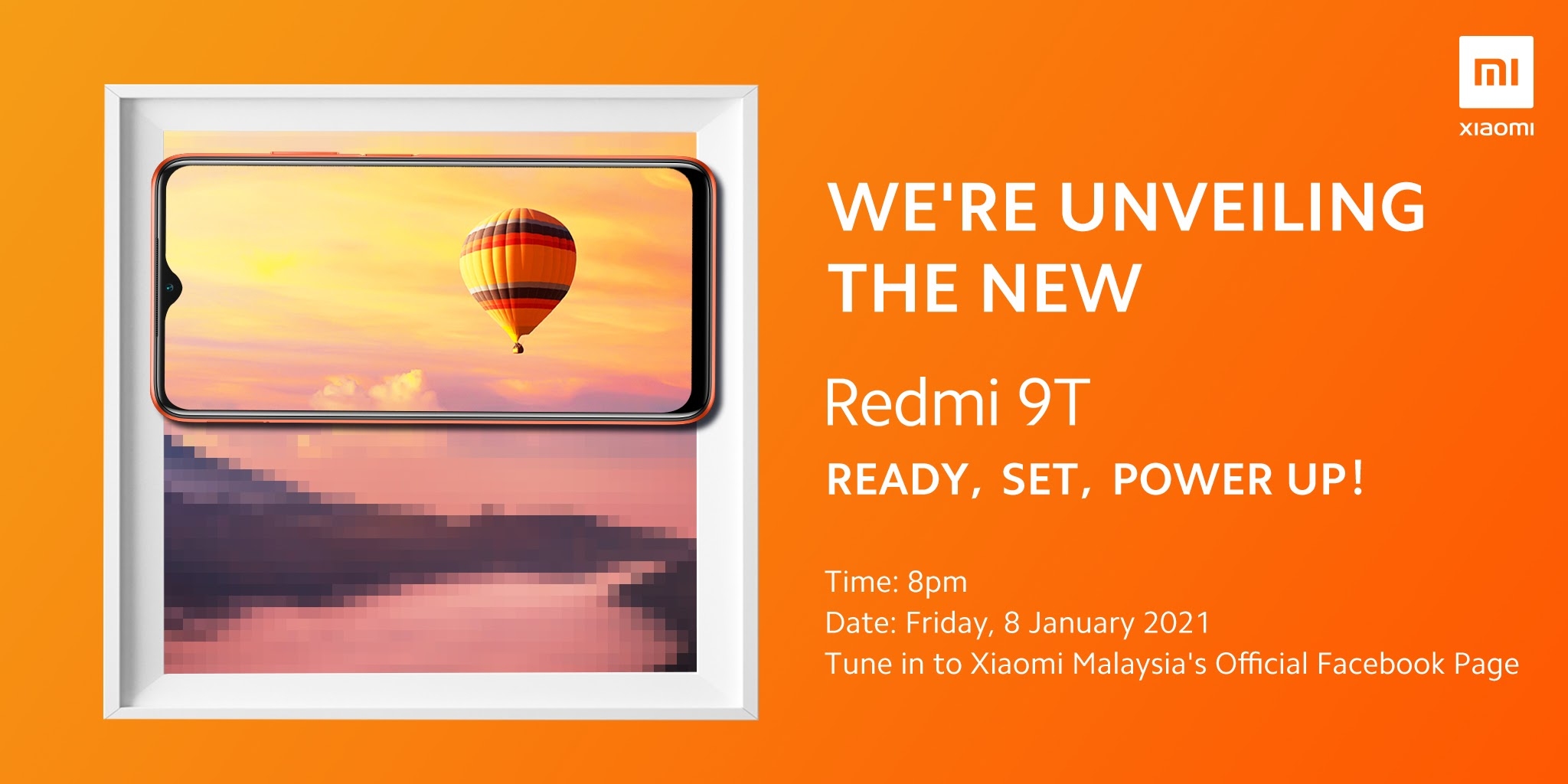 mi
xiaomi

WE'RE UNVEILING THE NEW

Redmi 9T

READY, SET, POWER UP!

Time: 8pm
Date: Friday, 8 January 2021
Tune in to Xiaomi Malaysia's Official Facebook Page